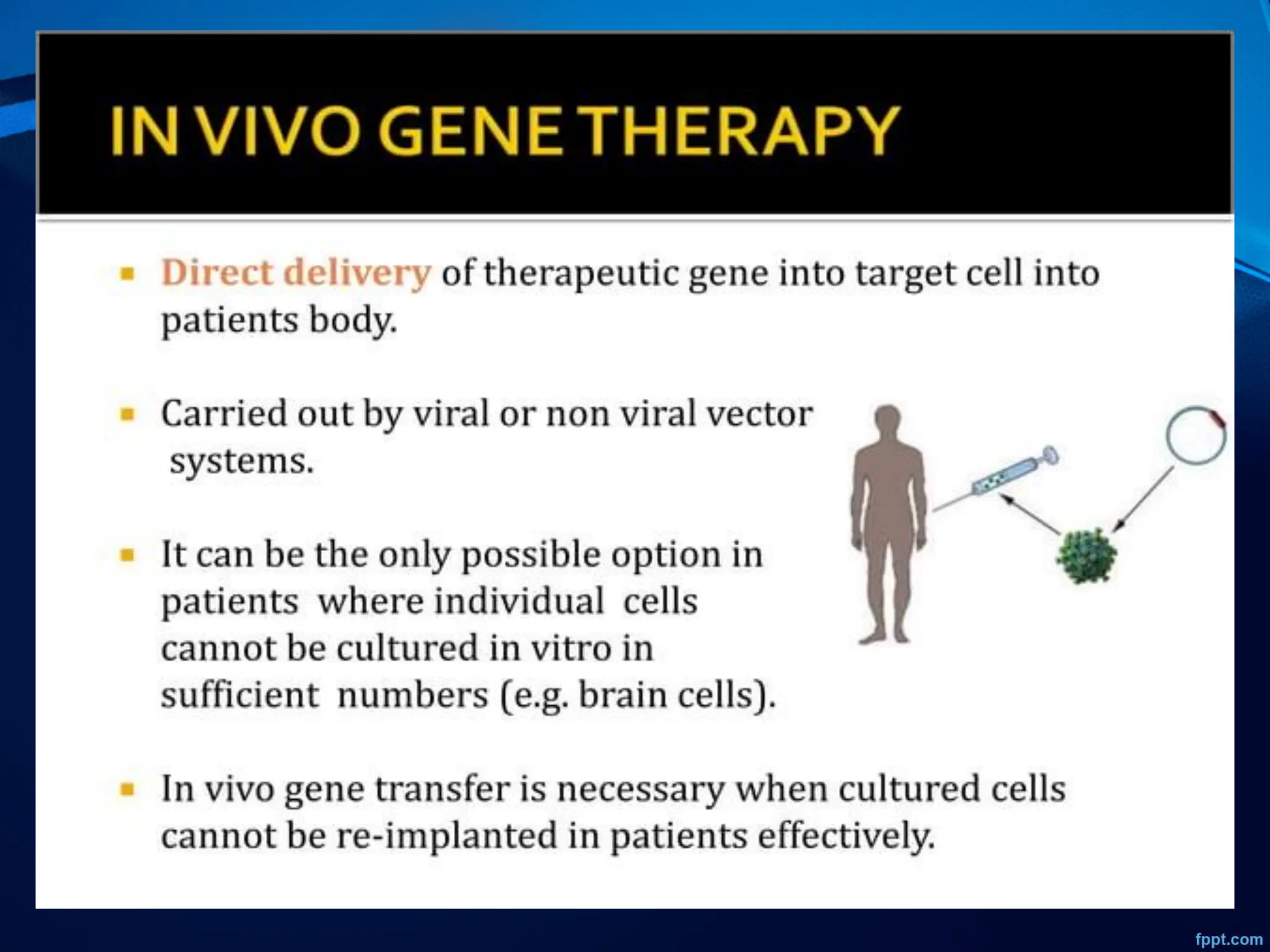 IN VIVO GENE THERAPY

▪ Direct delivery of therapeutic gene into target cell into patients body.

▪ Carried out by viral or non viral vector systems.

▪ It can be the only possible option in patients where individual cells cannot be cultured in vitro in sufficient numbers (e.g. brain cells).

▪ In vivo gene transfer is necessary when cultured cells cannot be re-implanted in patients effectively.

fppt.com